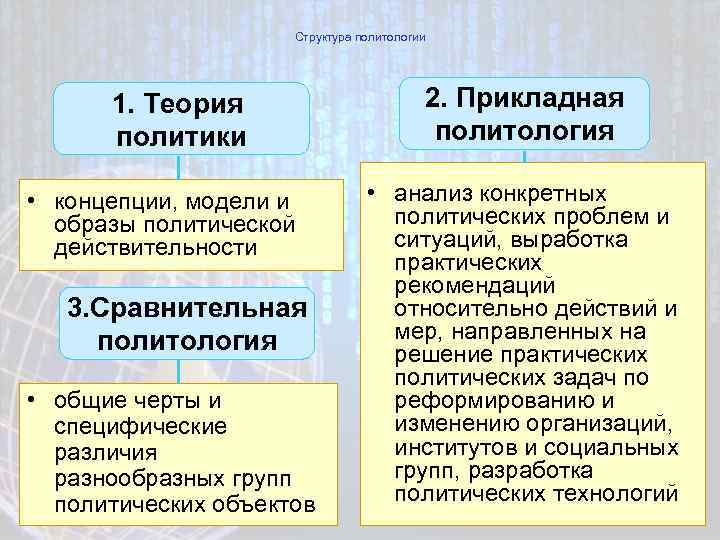 Структура политологии

1. Теория политики

• концепции, модели и образы политической действительности

3.Сравнительная политология

• общие черты и специфические различия разнообразных групп политических объектов

2. Прикладная политология

• анализ конкретных политических проблем и ситуаций, выработка практических рекомендаций относительно действий и мер, направленных на решение практических политических задач по реформированию и изменению организаций, институтов и социальных групп, разработка политических технологий